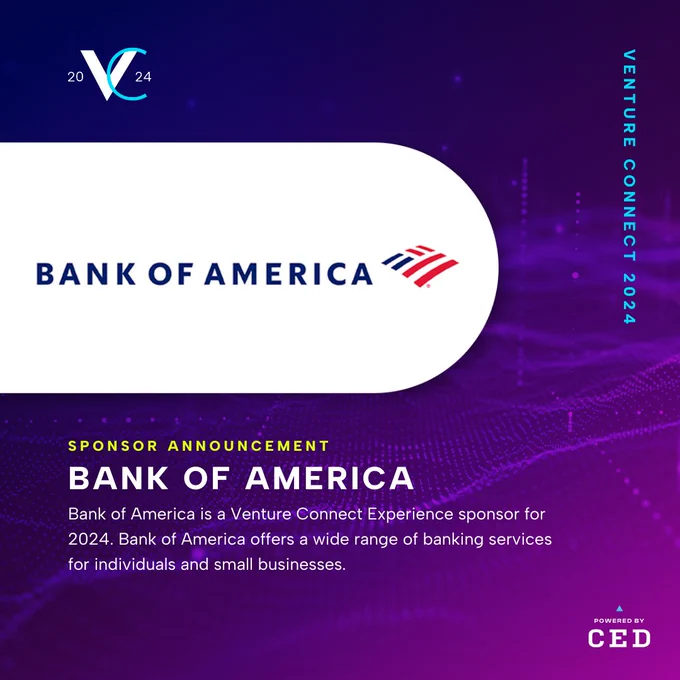 20 VC 24

VENTURE CONNECT 2024

BANK OF AMERICA

SPONSOR ANNOUNCEMENT

BANK OF AMERICA

Bank of America is a Venture Connect Experience sponsor for 2024. Bank of America offers a wide range of banking services for individuals and small businesses.

POWERED BY
CED